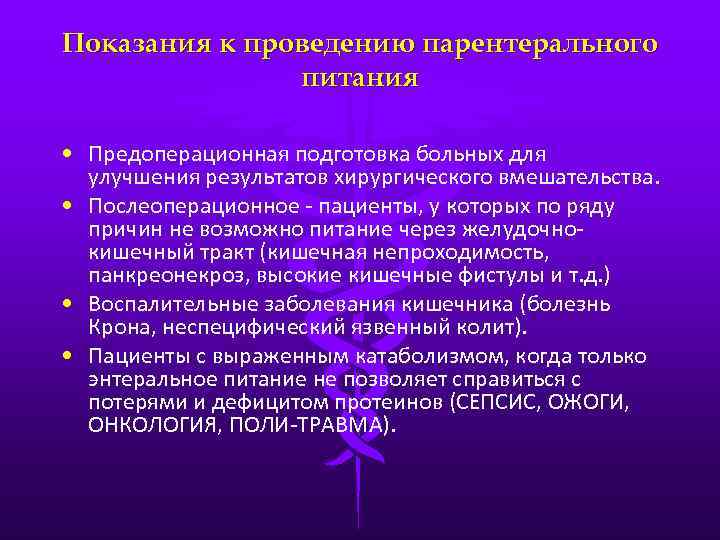 Показания к проведению парентерального питания

• Предоперационная подготовка больных для улучшения результатов хирургического вмешательства.
• Послеоперационное - пациенты, у которых по ряду причин не возможно питание через желудочно-кишечный тракт (кишечная непроходимость, панкреонекроз, высокие кишечные фистулы и т.д.)
• Воспалительные заболевания кишечника (болезнь Крона, неспецифический язвенный колит).
• Пациенты с выраженным катаболизмом, когда только энтеральное питание не позволяет справиться с потерями и дефицитом протеинов (СЕПСИС, ОЖОГИ, ОНКОЛОГИЯ, ПОЛИ-ТРАВМА).